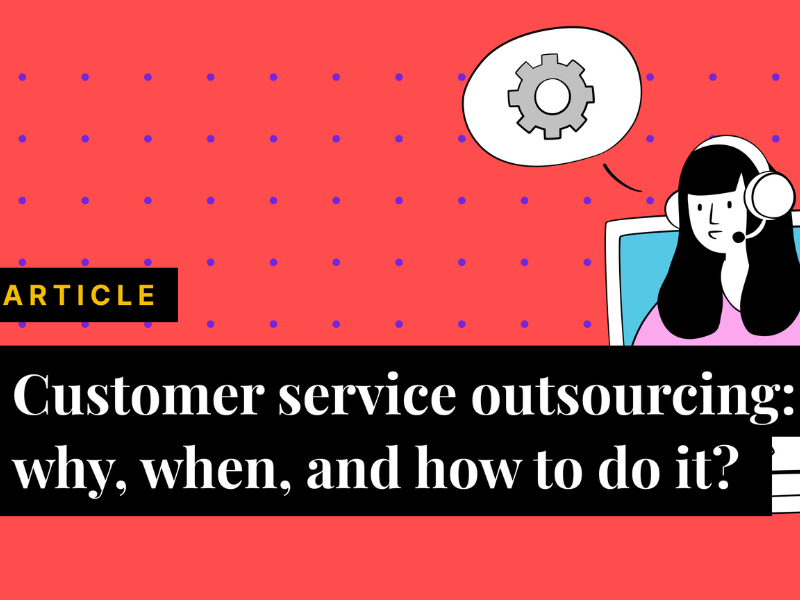 ARTICLE

Customer service outsourcing: why, when, and how to do it?